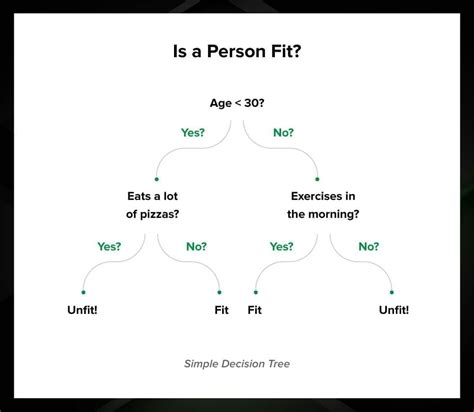 Is a Person Fit?

Age < 30?

Yes?

No?

Eats a lot of pizzas?

Exercises in the morning?

Yes?

No?

Yes?

No?

Unfit!

Fit

Fit

Unfit!

Simple Decision Tree